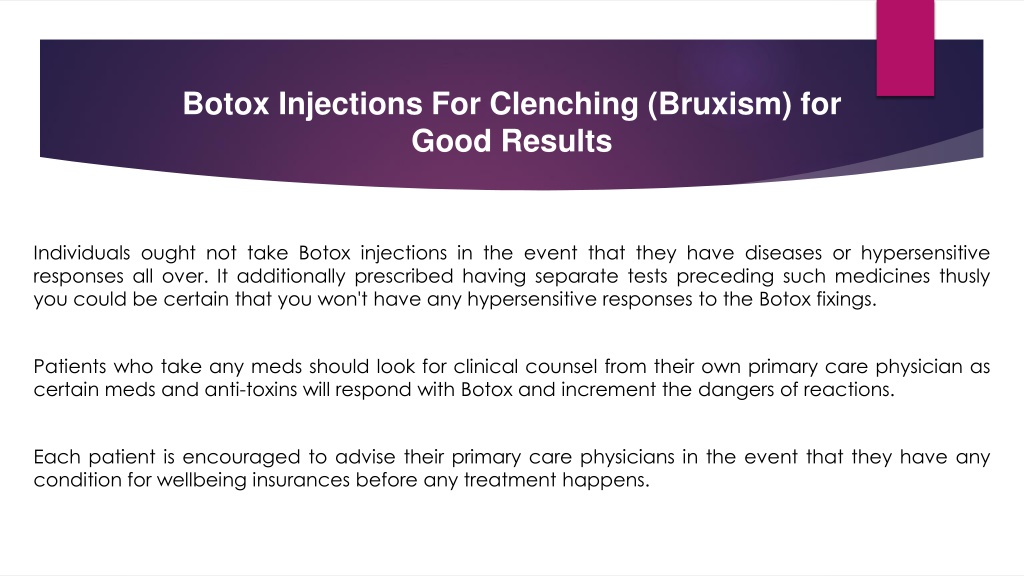 Botox Injections For Clenching (Bruxism) for Good Results

Individuals ought not take Botox injections in the event that they have diseases or hypersensitive responses all over. It additionally prescribed having separate tests preceding such medicines thusly you could be certain that you won't have any hypersensitive responses to the Botox fixings.

Patients who take any meds should look for clinical counsel from their own primary care physician as certain meds and anti-toxins will respond with Botox and increment the dangers of reactions.

Each patient is encouraged to advise their primary care physicians in the event that they have any condition for wellbeing insurances before any treatment happens.